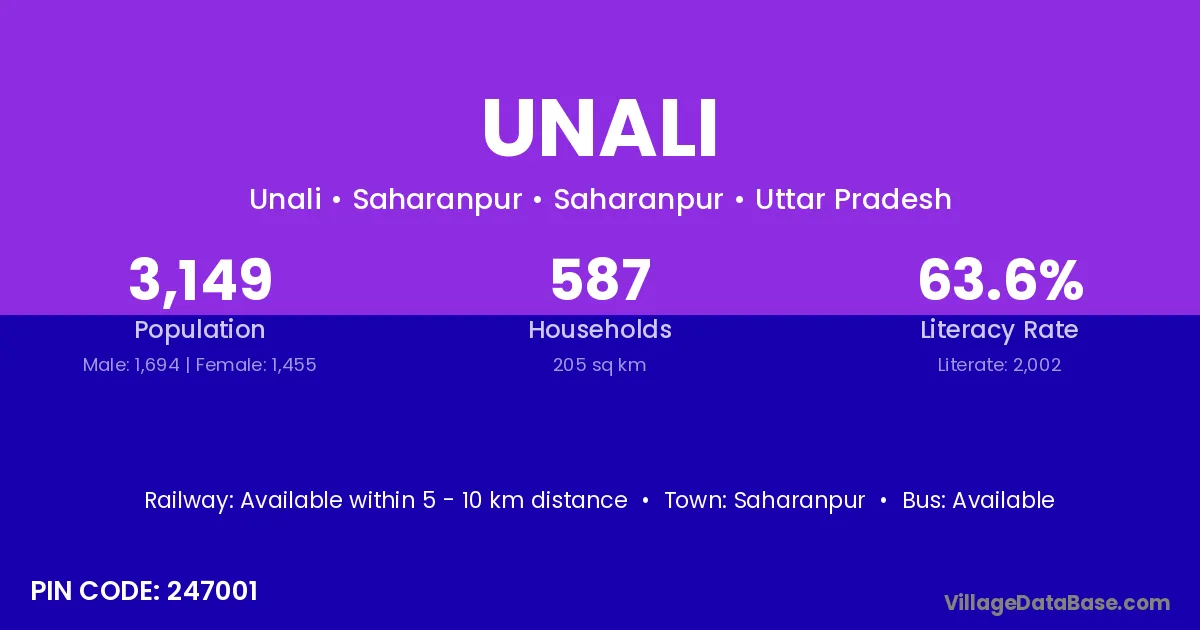 UNALI

Unali • Saharanpur • Saharanpur • Uttar Pradesh

3,149
Population
Male: 1,694 | Female: 1,455

587
Households
205 sq km

63.6%
Literacy Rate
Literate: 2,002

Railway: Available within 5 - 10 km distance • Town: Saharanpur • Bus: Available

PIN CODE: 247001

VillageDataBase.com